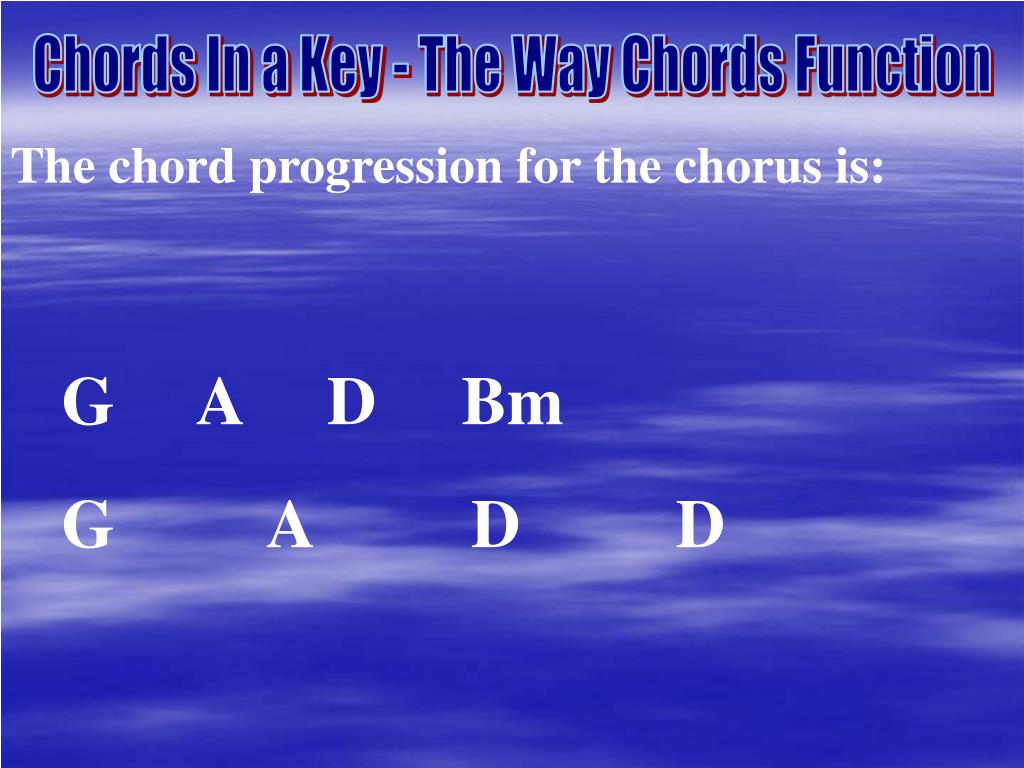 Chords In a Key - The Way Chords Function

The chord progression for the chorus is:

G A D Bm

G A D D